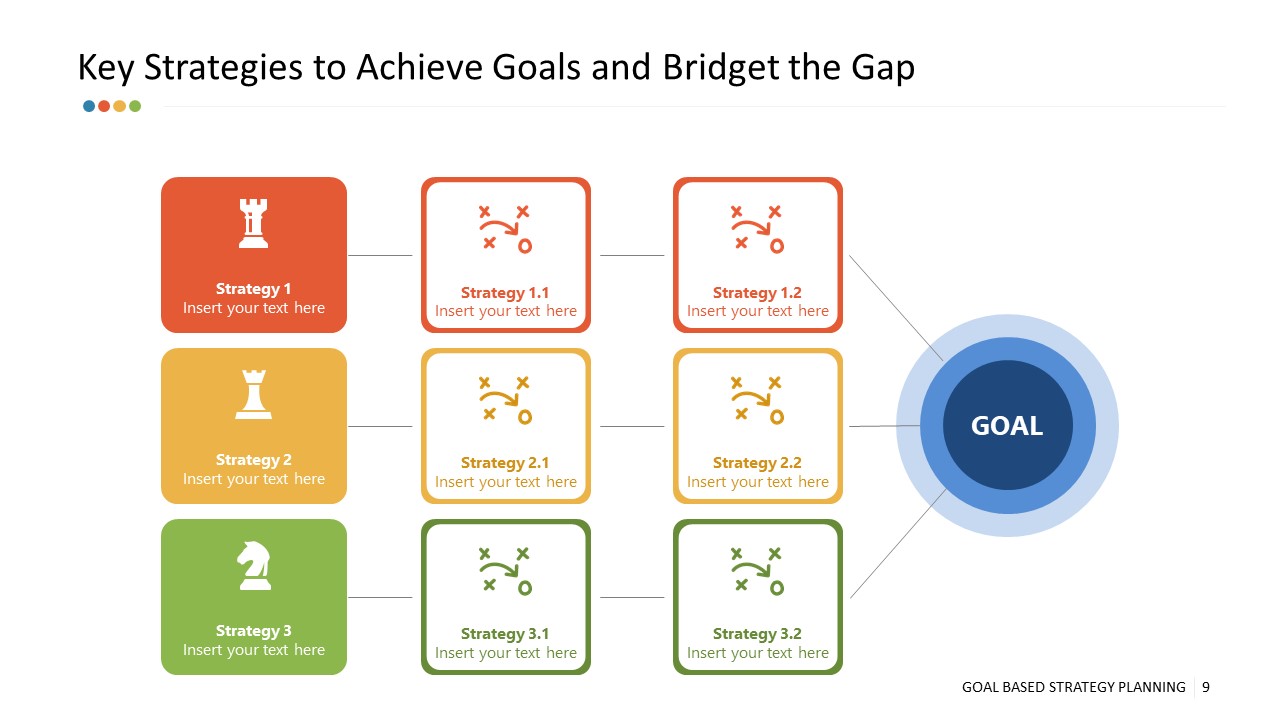 Key Strategies to Achieve Goals and Bridget the Gap

Strategy 1
Insert your text here

Strategy 1.1
Insert your text here

Strategy 1.2
Insert your text here

Strategy 2
Insert your text here

Strategy 2.1
Insert your text here

Strategy 2.2
Insert your text here

Strategy 3
Insert your text here

Strategy 3.1
Insert your text here

Strategy 3.2
Insert your text here

GOAL

GOAL BASED STRATEGY PLANNING | 9